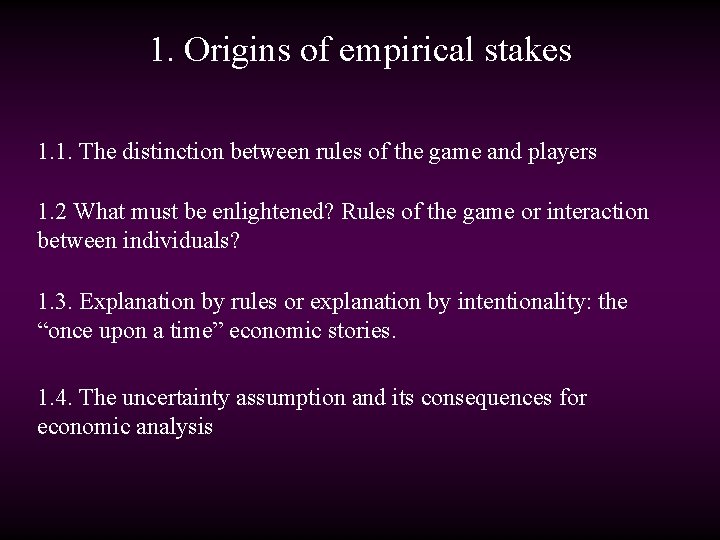 1. Origins of empirical stakes

1.1. The distinction between rules of the game and players

1.2 What must be enlightened? Rules of the game or interaction between individuals?

1.3. Explanation by rules or explanation by intentionality: the “once upon a time” economic stories.

1.4. The uncertainty assumption and its consequences for economic analysis